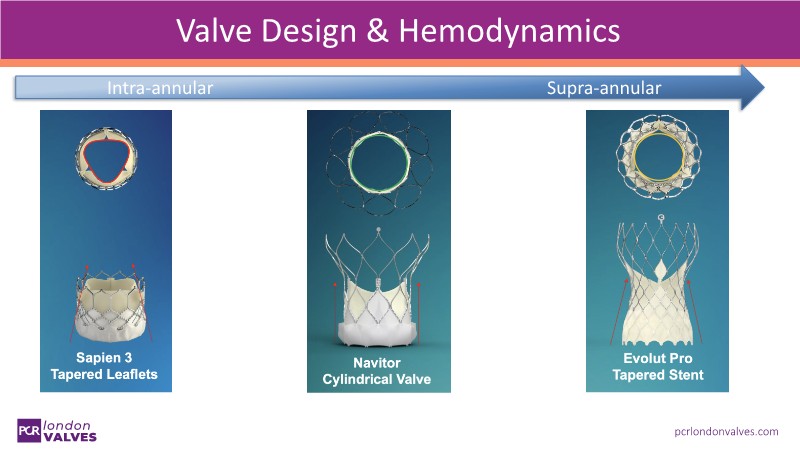 Valve Design & Hemodynamics

Intra-annular

Supra-annular

Sapien 3
Tapered Leaflets

Navitor
Cylindrical Valve

Evolut Pro
Tapered Stent

PCR london VALVES

pcrlondonvalves.com